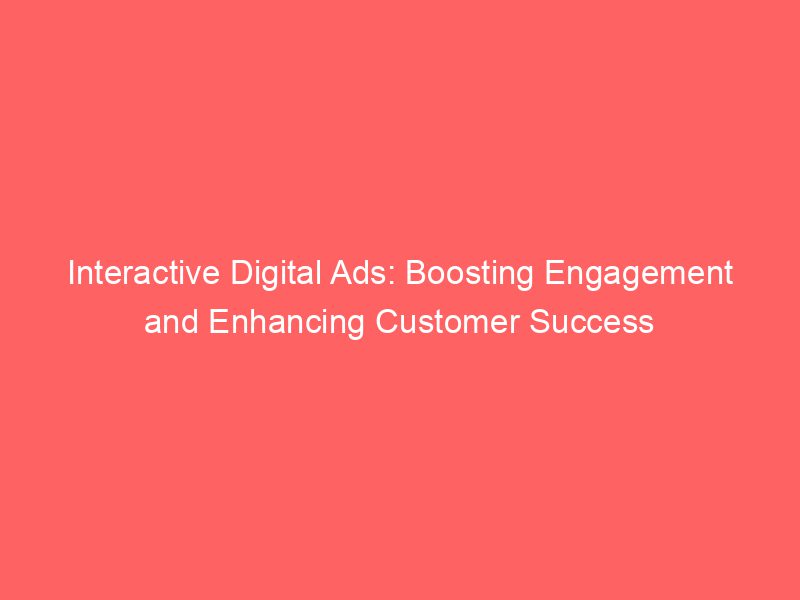 Interactive Digital Ads: Boosting Engagement and Enhancing Customer Success